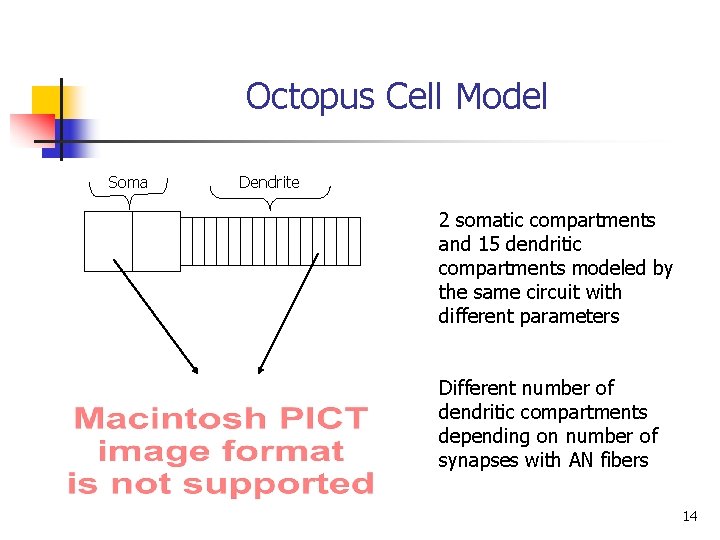 Octopus Cell Model

Soma

Dendrite

2 somatic compartments and 15 dendritic compartments modeled by the same circuit with different parameters

Different number of dendritic compartments depending on number of synapses with AN fibers

Macintosh PICT image format is not supported

14